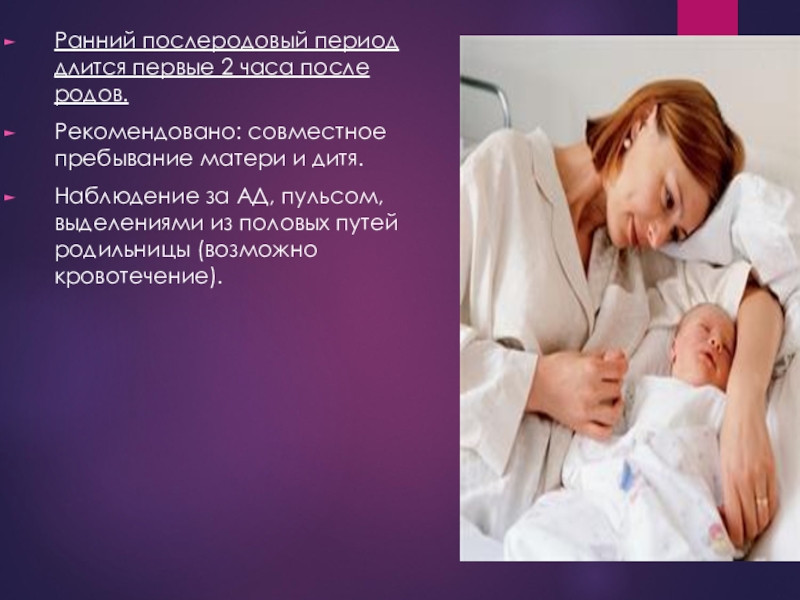 Ранний послеродовый период длится первые 2 часа после родов.

Рекомендовано: совместное пребывание матери и дитя.

Наблюдение за АД, пульсом, выделениями из половых путей родильницы (возможно кровотечение).